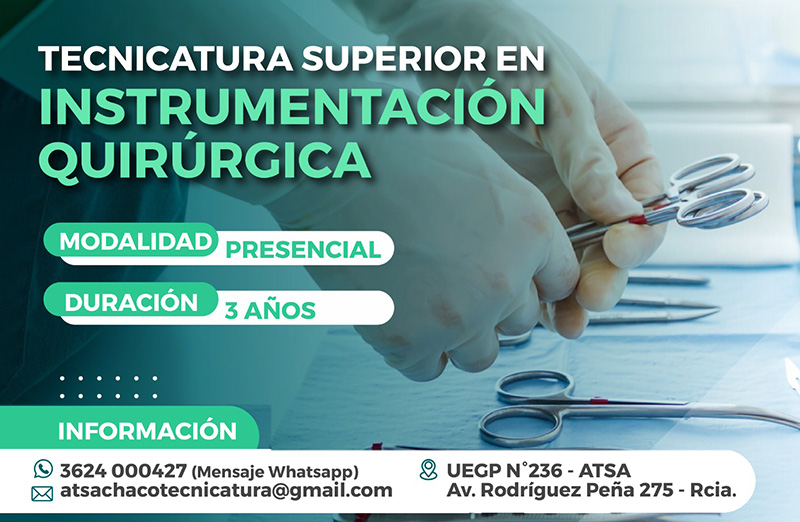 TECNICATURA SUPERIOR EN
INSTRUMENTACIÓN QUIRÚRGICA

MODALIDAD PRESENCIAL

DURACIÓN 3 AÑOS

INFORMACIÓN

3624 000427 (Mensaje Whatsapp)
atsachacotecnicatura@gmail.com

UEGP N°236 - ATSA
Av. Rodríguez Peña 275 - Rcia.